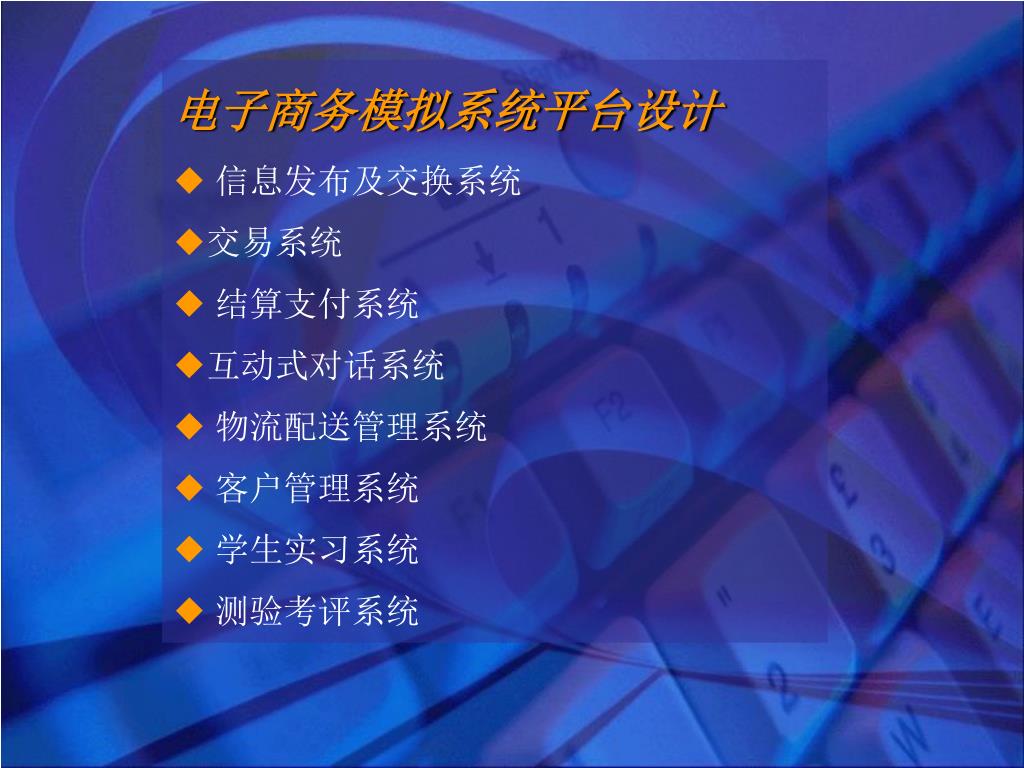 电子商务模拟系统平台设计

◆ 信息发布及交换系统

◆交易系统

◆ 结算支付系统

◆互动式对话系统

◆ 物流配送管理系统

◆ 客户管理系统

◆ 学生实习系统

◆ 测验考评系统